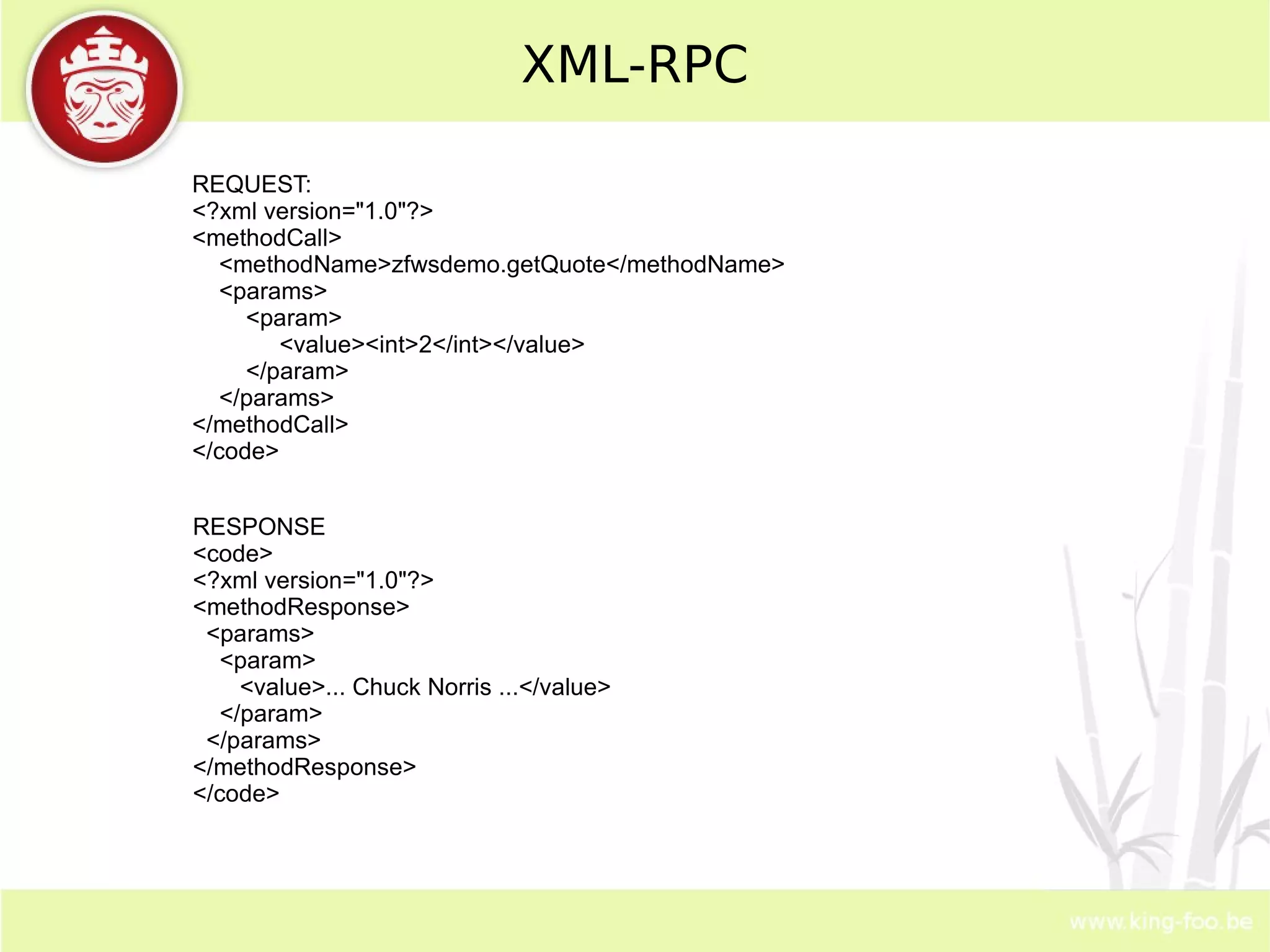 XML-RPC

REQUEST:
<?xml version="1.0"?>
<methodCall>
<methodName>zfwsdemo.getQuote</methodName>
<params>
<param>
<value><int>2</int></value>
</param>
</params>
</methodCall>
</code>

RESPONSE
<code>
<?xml version="1.0"?>
<methodResponse>
<params>
<param>
<value>... Chuck Norris ...</value>
</param>
</params>
</methodResponse>
</code>

www.king-foo.be